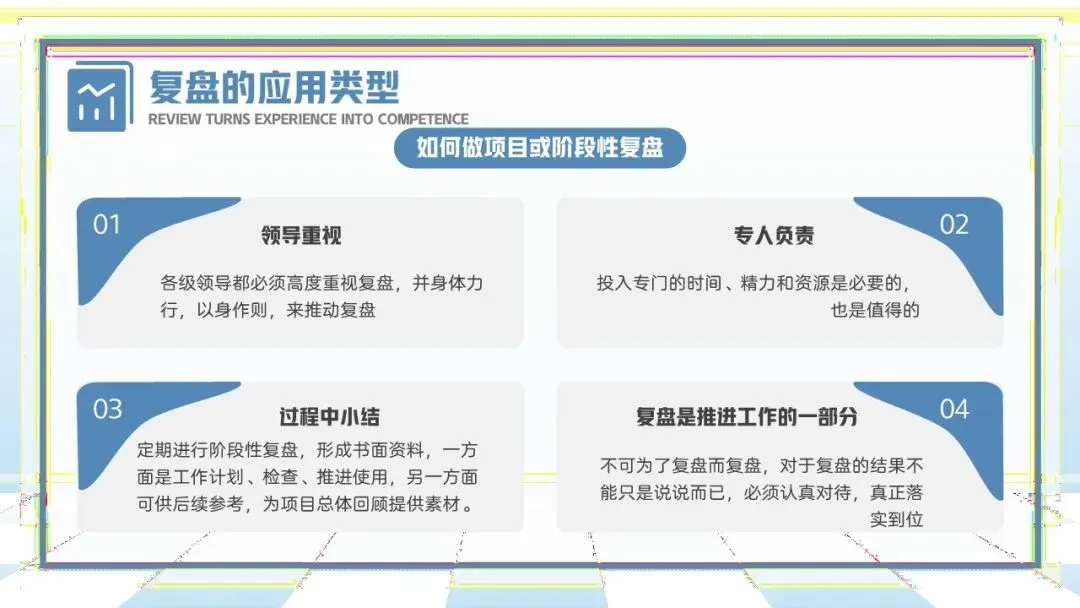 复盘的应用类型
REVIEW TURNS EXPERIENCE INTO COMPETENCE

如何做项目或阶段性复盘

01
领导重视
各级领导都必须高度重视复盘，并身体力行，以身作则，来推动复盘

02
专人负责
投入专门的时间、精力和资源是必要的，也是值得的

03
过程中小结
定期进行阶段性复盘，形成书面资料，一方面是工作计划、检查、推进使用，另一方面可供后续参考，为项目总体回顾提供素材。

04
复盘是推进工作的一部分
不可为了复盘而复盘，对于复盘的结果不能只是说说而已，必须认真对待，真正落实到位